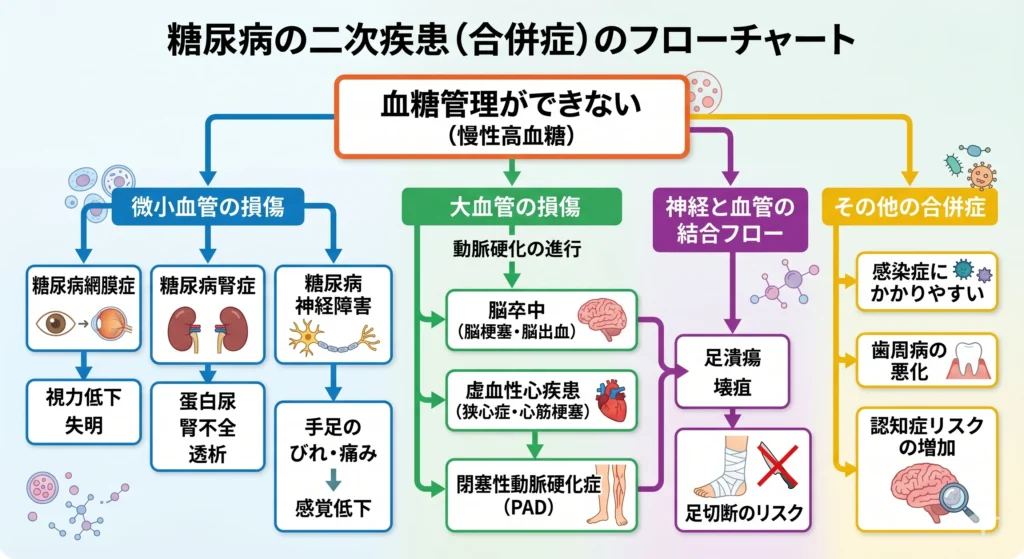 糖尿病の二次疾患（合併症）のフローチャート

血糖管理ができない
（慢性高血糖）

微小血管の損傷

糖尿病網膜症

視力低下
失明

糖尿病腎症

蛋白尿
腎不全
透析

糖尿病
神経障害

手足の
びれ・痛み

感覚低下

大血管の損傷

動脈硬化の進行

脳卒中
（脳梗塞・脳出血）

虚血性心疾患
（狭心症・心筋梗塞）

閉塞性動脈硬化症
（PAD）

神経と血管の
結合フロー

足潰瘍
壊疽

足切断のリスク

その他の合併症

感染症に
かかりやすい

歯周病の
悪化

認知症リスク
の増加